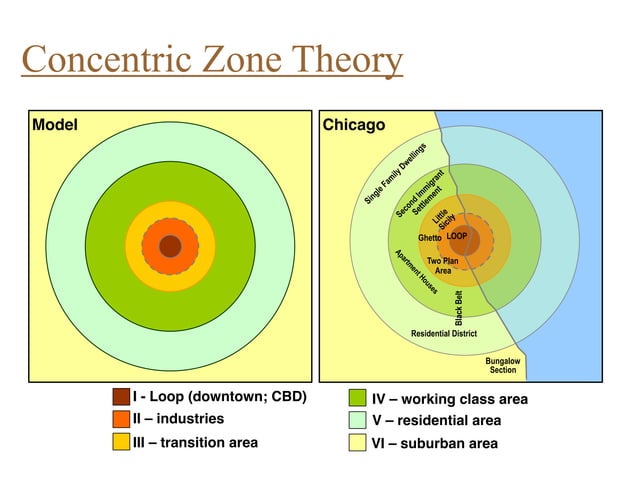 Concentric Zone Theory

Model

Chicago

Single Family Dwellings

Second Immigrant Settlement

Little Sicily

Ghetto

LOOP

Two Plan Area

Apartment Houses

Black Belt

Residential District

Bungalow Section

I - Loop (downtown; CBD)

II – industries

III – transition area

IV – working class area

V – residential area

VI – suburban area